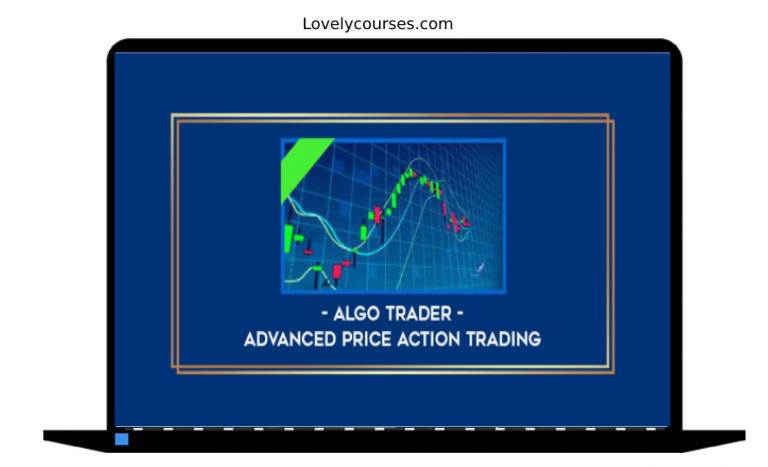 Lovelycourses.com

- ALGO TRADER -
ADVANCED PRICE ACTION TRADING